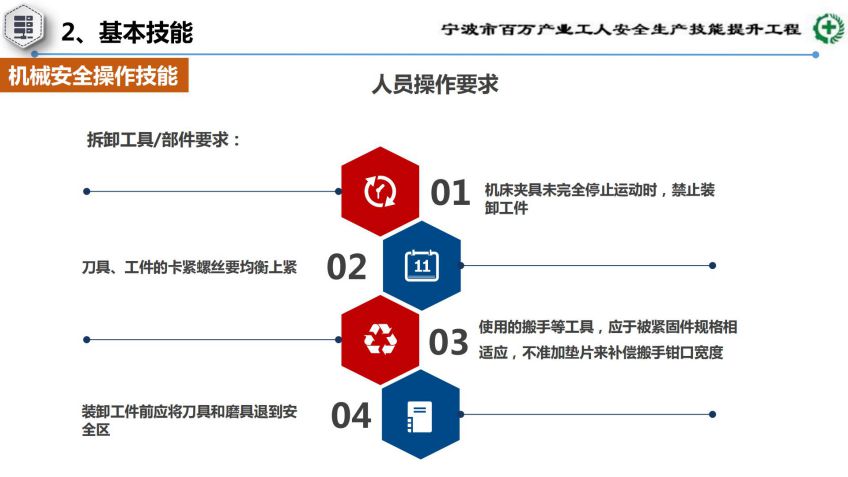 2、基本技能

宁波市百万产业工人安全生产技能提升工程

机械安全操作技能

人员操作要求

拆卸工具/部件要求：

01 机床夹具未完全停止运动时，禁止装卸工件

刀具、工件的卡紧螺丝要均衡上紧 02

11

03 使用的搬手等工具，应于被紧固件规格相适应，不准加垫片来补偿搬手钳口宽度

装卸工件前应将刀具和磨具退到安全区 04